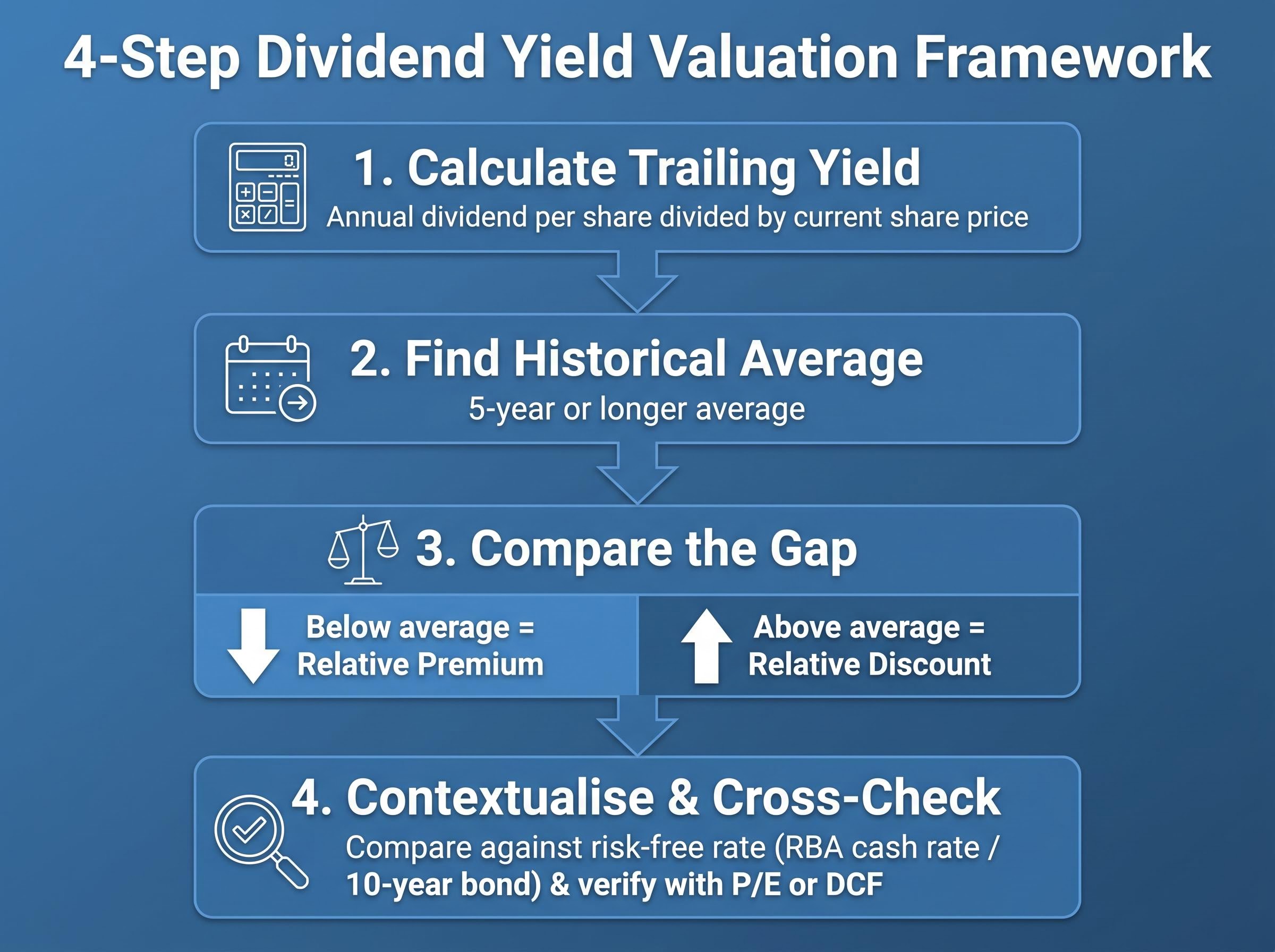 4-Step Dividend Yield Valuation Framework

1. Calculate Trailing Yield
Annual dividend per share divided by current share price

2. Find Historical Average
5-year or longer average

3. Compare the Gap

Below average = Relative Premium

Above average = Relative Discount

4. Contextualise & Cross-Check
Compare against risk-free rate (RBA cash rate / 10-year bond) & verify with P/E or DCF